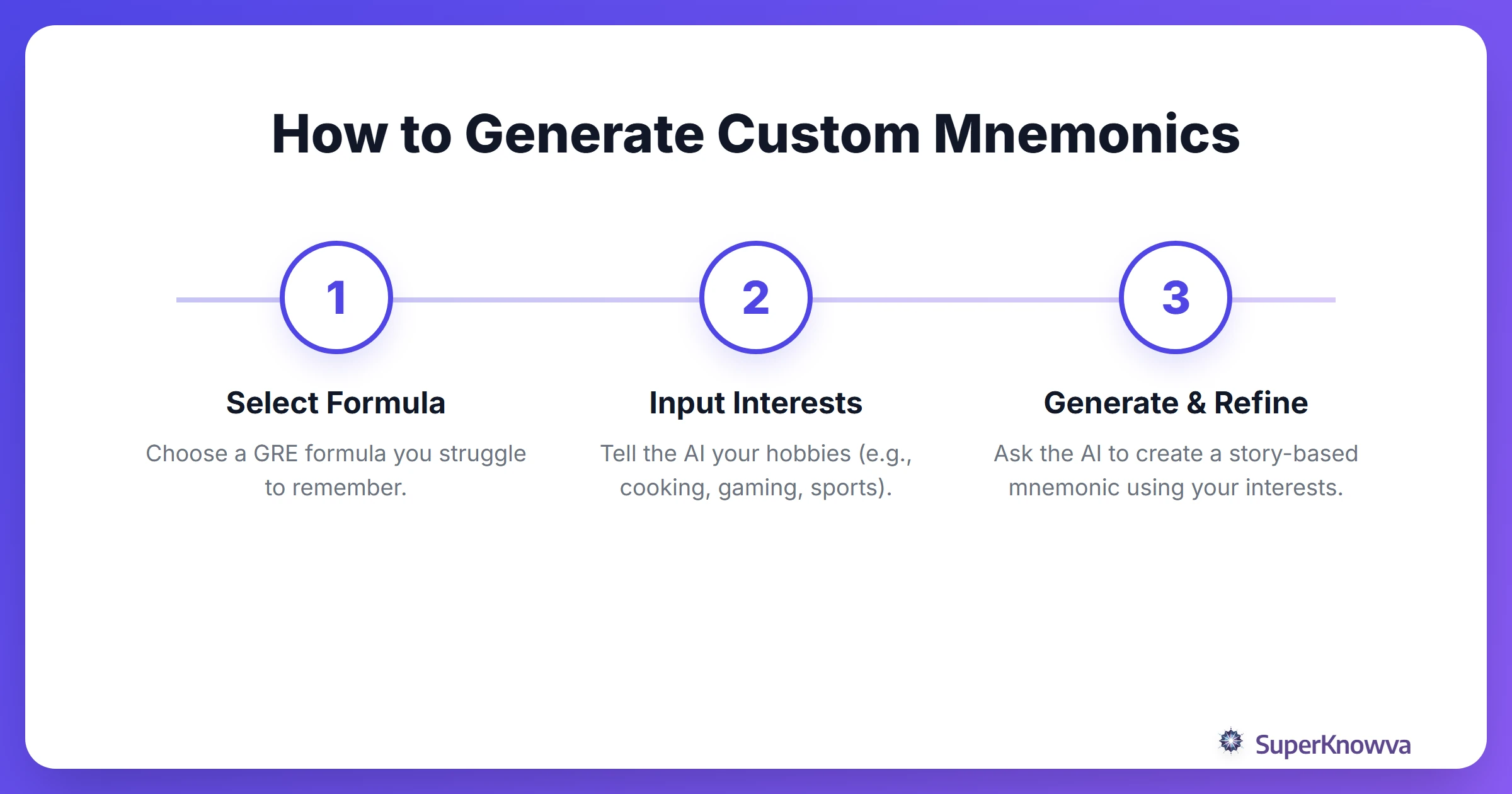 How to Generate Custom Mnemonics

1

Select Formula

Choose a GRE formula you struggle to remember.

2

Input Interests

Tell the AI your hobbies (e.g., cooking, gaming, sports).

3

Generate & Refine

Ask the AI to create a story-based mnemonic using your interests.

SuperKnowva